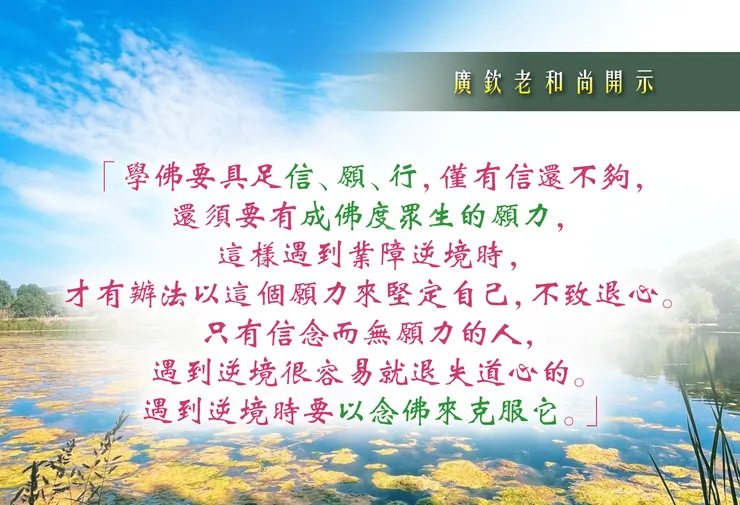 廣欽老和尚開示

「學佛要具足信、願、行，僅有信還不夠，
還須要有成佛度眾生的願力，
這樣遇到業障逆境時，
才有辦法以這個願力來堅定自己，不致退心。
只有信念而無願力的人，
遇到逆境很容易就退失道心的。
遇到逆境時要以念佛來克服它。」